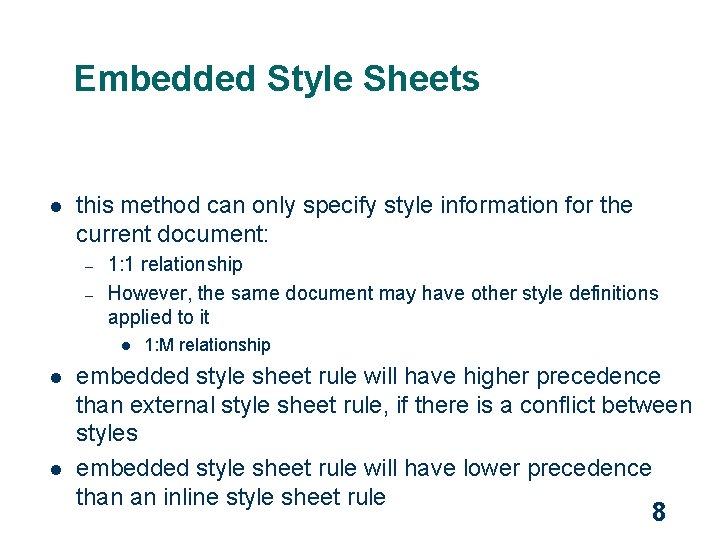 Embedded Style Sheets

- this method can only specify style information for the current document:
  - 1:1 relationship
  - However, the same document may have other style definitions applied to it
    - 1:M relationship
- embedded style sheet rule will have higher precedence than external style sheet rule, if there is a conflict between styles
- embedded style sheet rule will have lower precedence than an inline style sheet rule

8